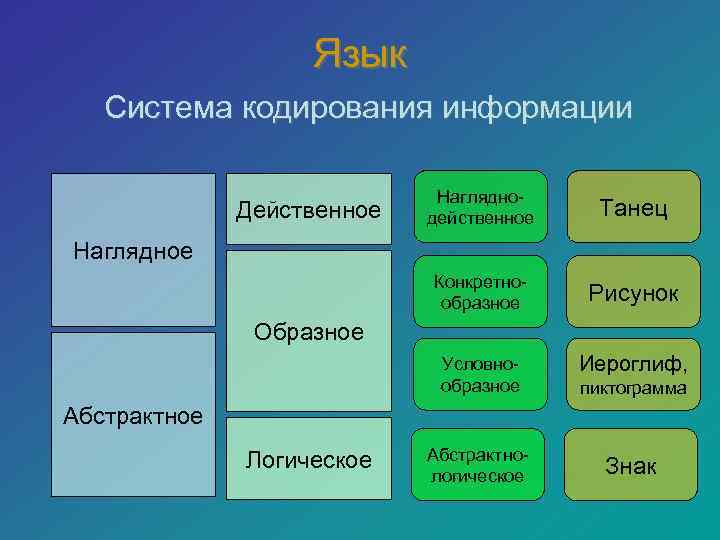 Язык

Система кодирования информации

Наглядное

Абстрактное

Действенное

Образное

Логическое

Наглядно-действенное

Конкретно-образное

Условно-образное

Абстрактно-логическое

Танец

Рисунок

Иероглиф, пиктограмма

Знак